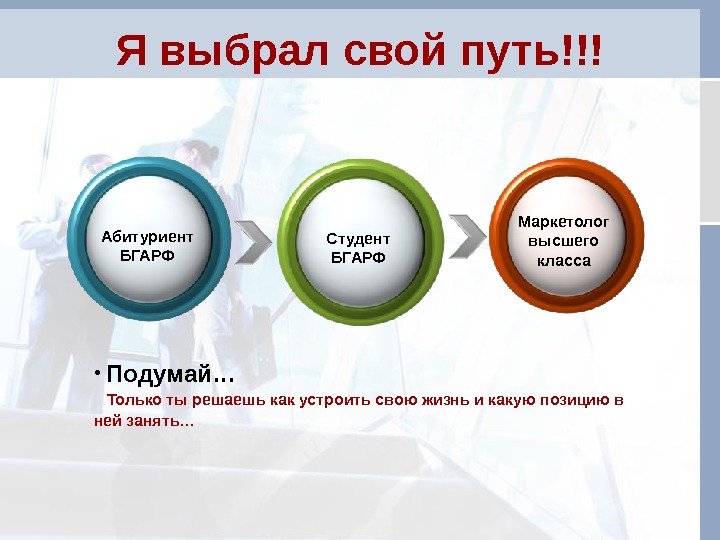 Я выбрал свой путь!!!

Абитуриент БГАРФ

Студент БГАРФ

Маркетолог высшего класса

• Подумай…

Только ты решаешь как устроить свою жизнь и какую позицию в ней занять…